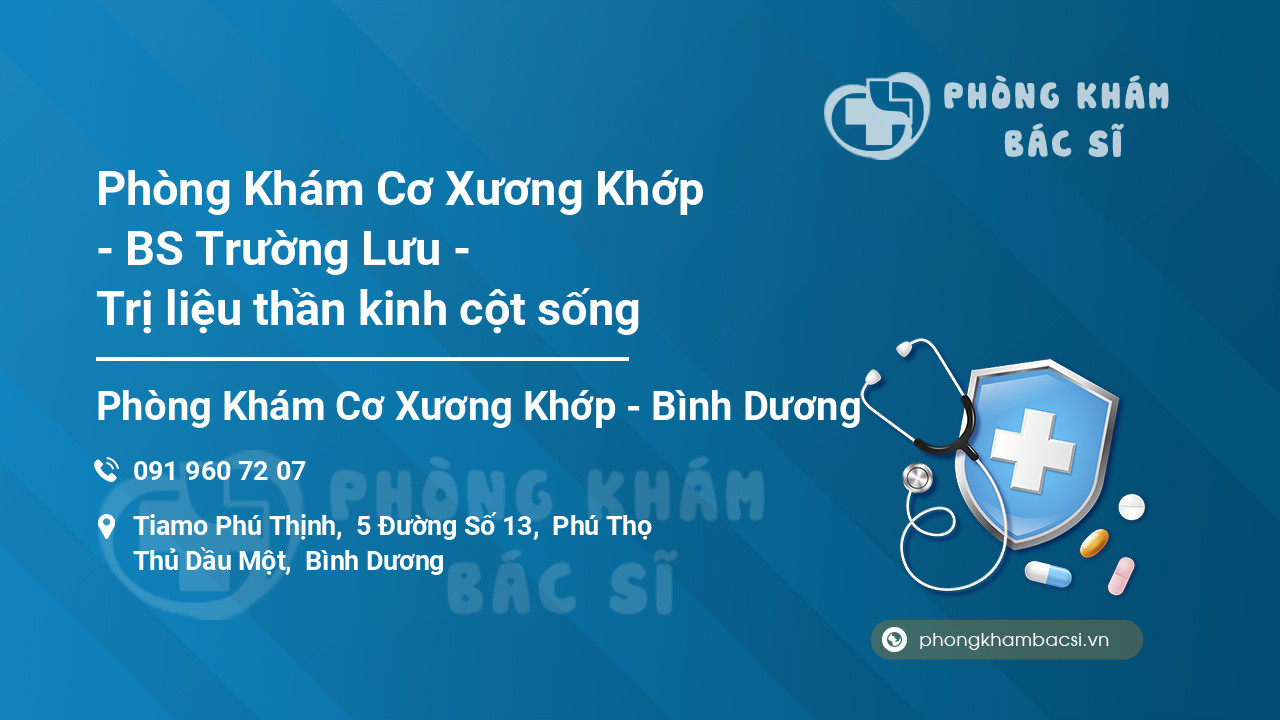 PHÒNG KHÁM BÁC SĨ

Phòng Khám Cơ Xương Khớp - BS Trường Lưu - Trị liệu thần kinh cột sống

Phòng Khám Cơ Xương Khớp - Bình Dương

091 960 72 07

Tiamo Phú Thịnh, 5 Đường Số 13, Phú Thọ Thủ Dầu Một, Bình Dương

PHÒNG KHÁM BÁC SĨ

phongkhambacsi.vn